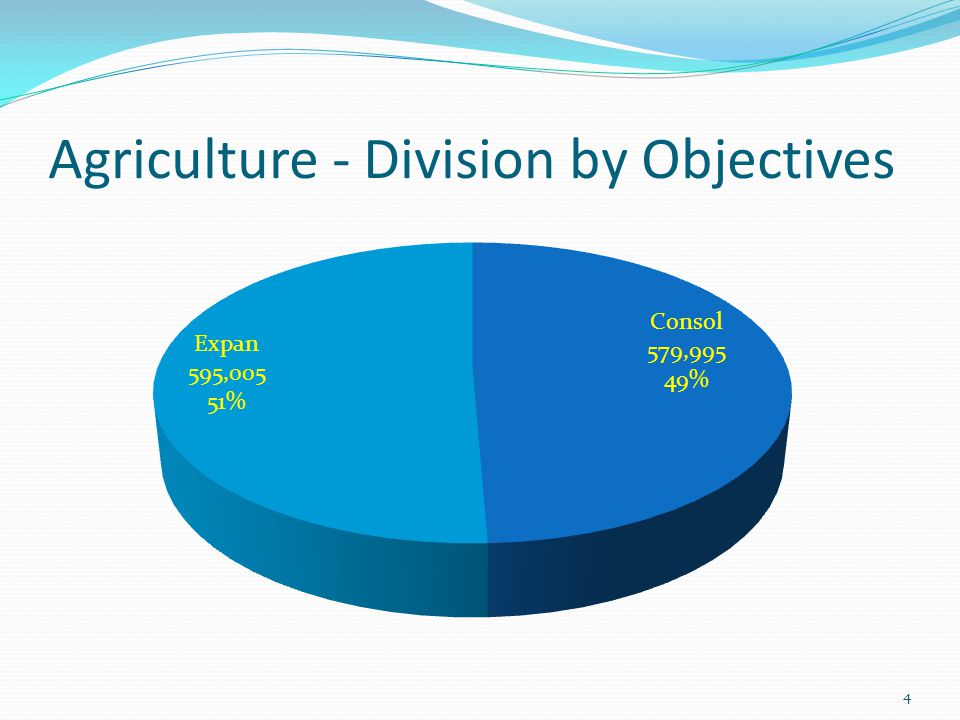 Agriculture - Division by Objectives

Expan
595,005
51%

Consol
579,995
49%

4